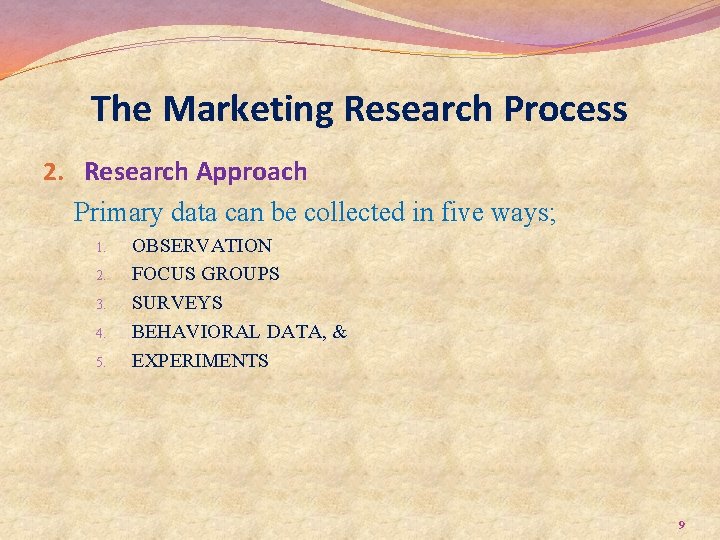 The Marketing Research Process

2. Research Approach

Primary data can be collected in five ways;

1. OBSERVATION
2. FOCUS GROUPS
3. SURVEYS
4. BEHAVIORAL DATA, &
5. EXPERIMENTS

9